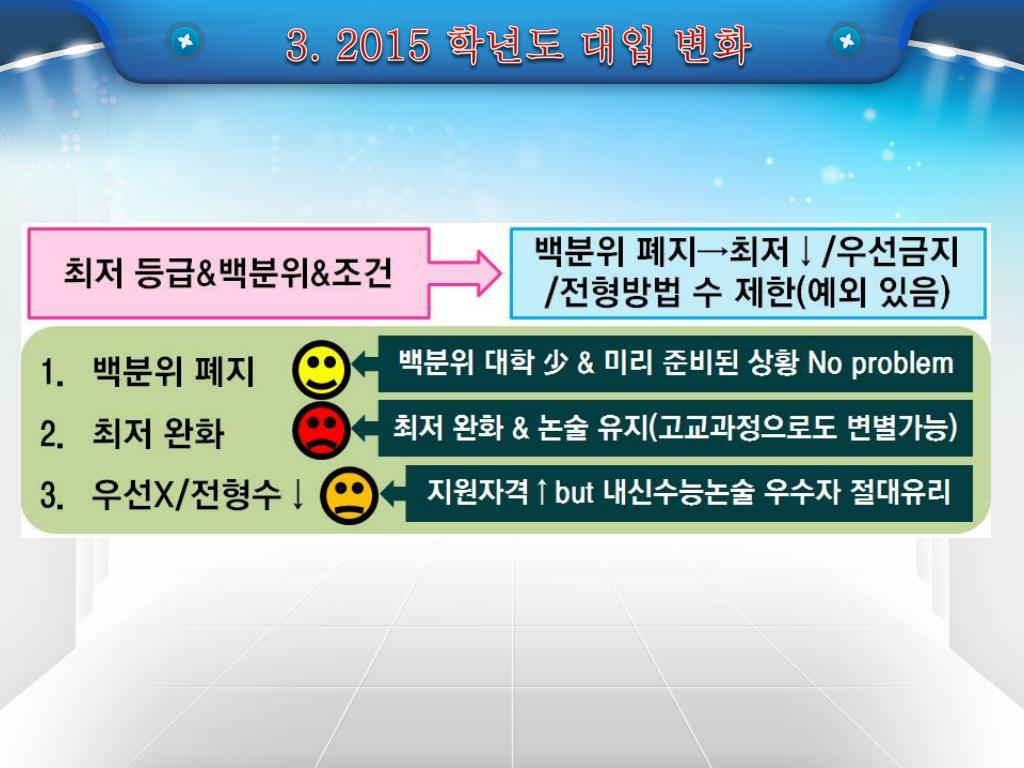 3. 2015 학년도 대입 변화

최저 등급&백분위&조건

백분위 폐지→최저↓/우선금지 /전형방법 수 제한(예외 있음)

1. 백분위 폐지

백분위 대학 少 & 미리 준비된 상황 No problem

2. 최저 완화

최저 완화 & 논술 유지(고교과정으로도 변별가능)

3. 우선X/전형수↓

지원자격↑but 내신수능논술 우수자 절대유리